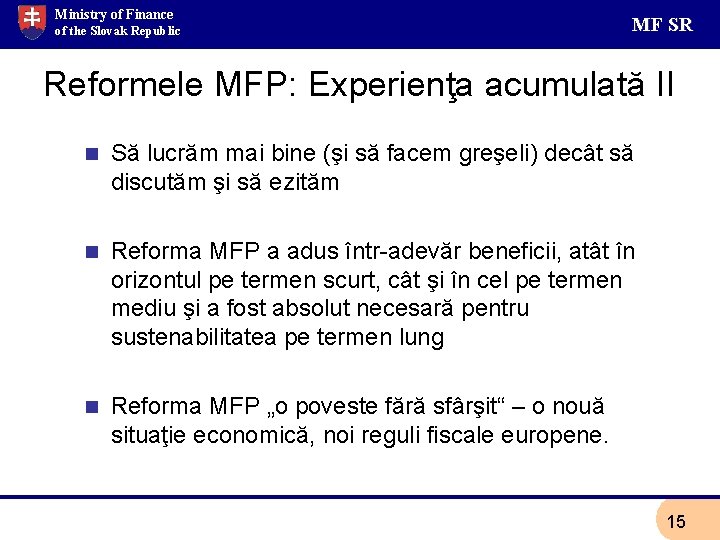 Ministry of Finance of the Slovak Republic

MF SR

Reformele MFP: Experienţa acumulată II

Să lucrăm mai bine (şi să facem greşeli) decât să discutăm şi să ezităm

Reforma MFP a adus într-adevăr beneficii, atât în orizontul pe termen scurt, cât şi în cel pe termen mediu şi a fost absolut necesară pentru sustenabilitatea pe termen lung

Reforma MFP „o poveste fără sfârşit“ – o nouă situaţie economică, noi reguli fiscale europene.

15